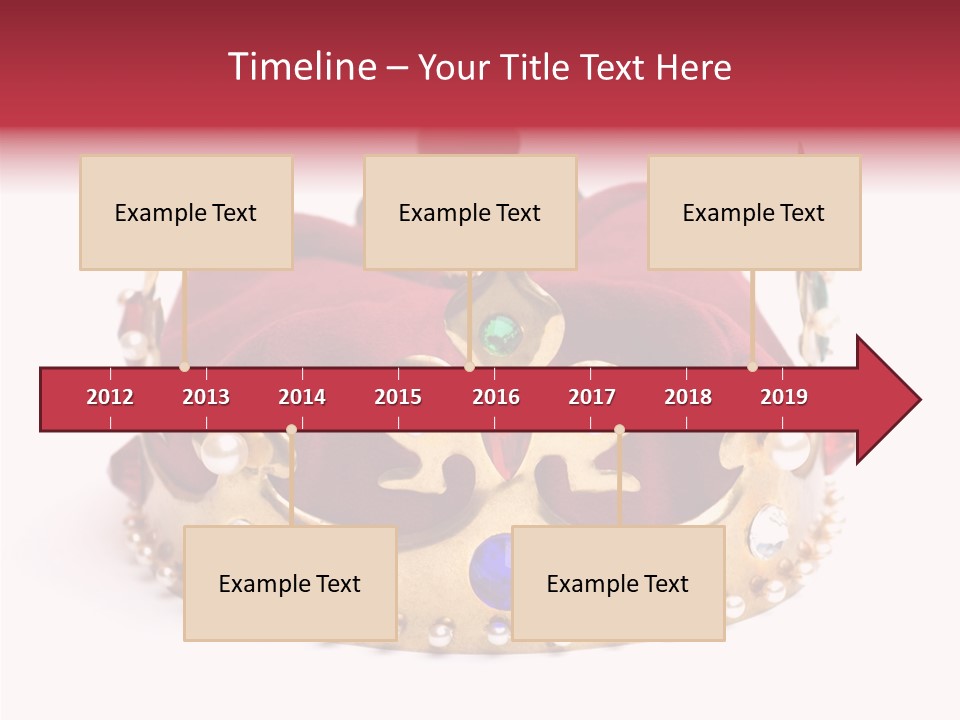 Timeline – Your Title Text Here

Example Text

Example Text

Example Text

2012 2013 2014 2015 2016 2017 2018 2019

Example Text

Example Text